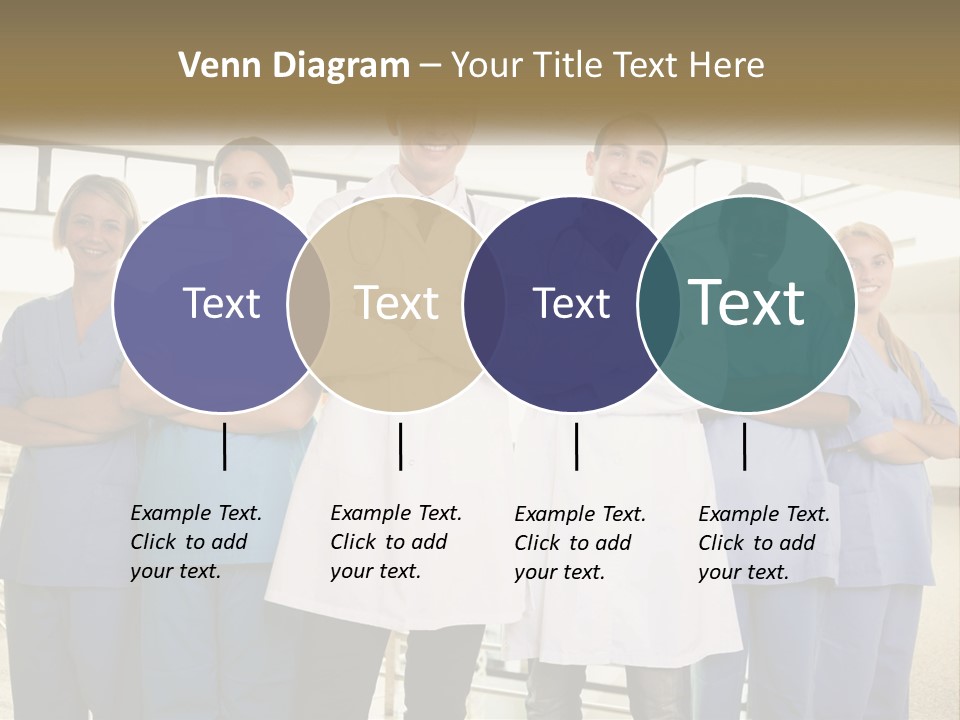 Venn Diagram – Your Title Text Here

Text

Text

Text

Text

Example Text. Click to add your text.

Example Text. Click to add your text.

Example Text. Click to add your text.

Example Text. Click to add your text.